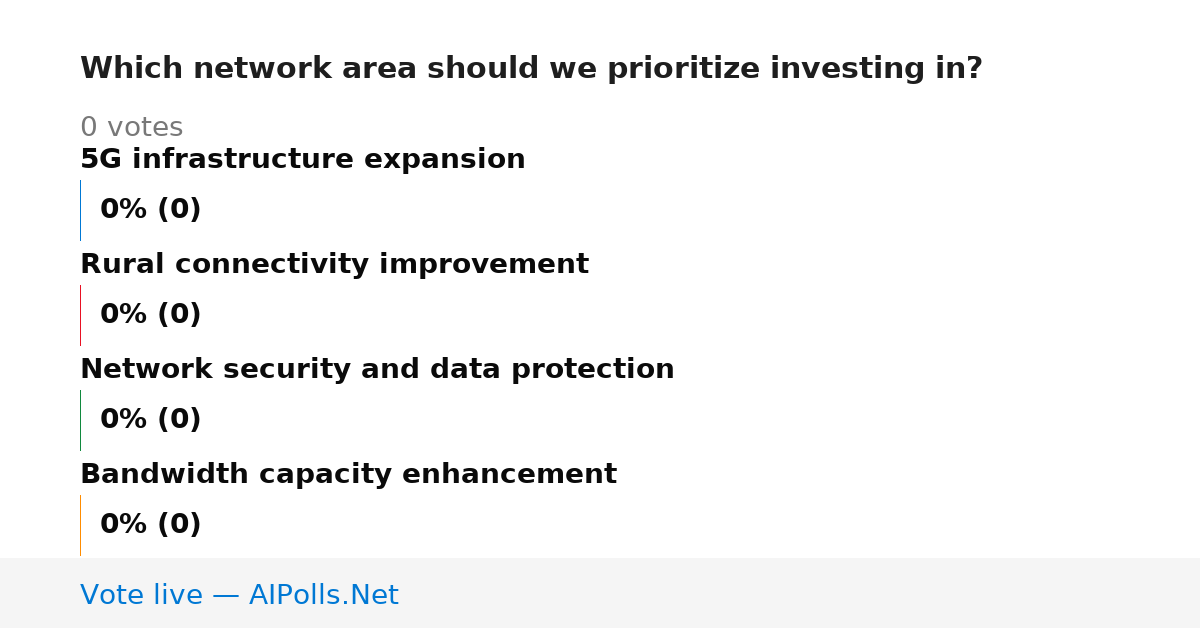 Which network area should we prioritize investing in?

0 votes

5G infrastructure expansion

0% (0)

Rural connectivity improvement

0% (0)

Network security and data protection

0% (0)

Bandwidth capacity enhancement

0% (0)

Vote live — AIPolls.Net